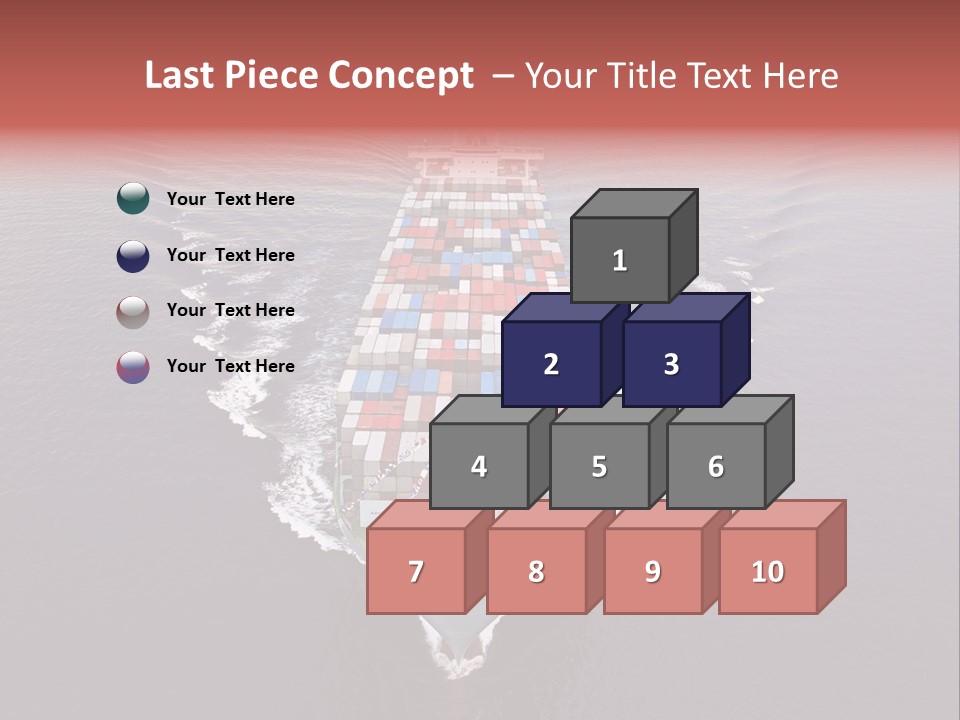 Last Piece Concept – Your Title Text Here

Your Text Here

Your Text Here

Your Text Here

Your Text Here

1

2

3

4

5

6

7

8

9

10